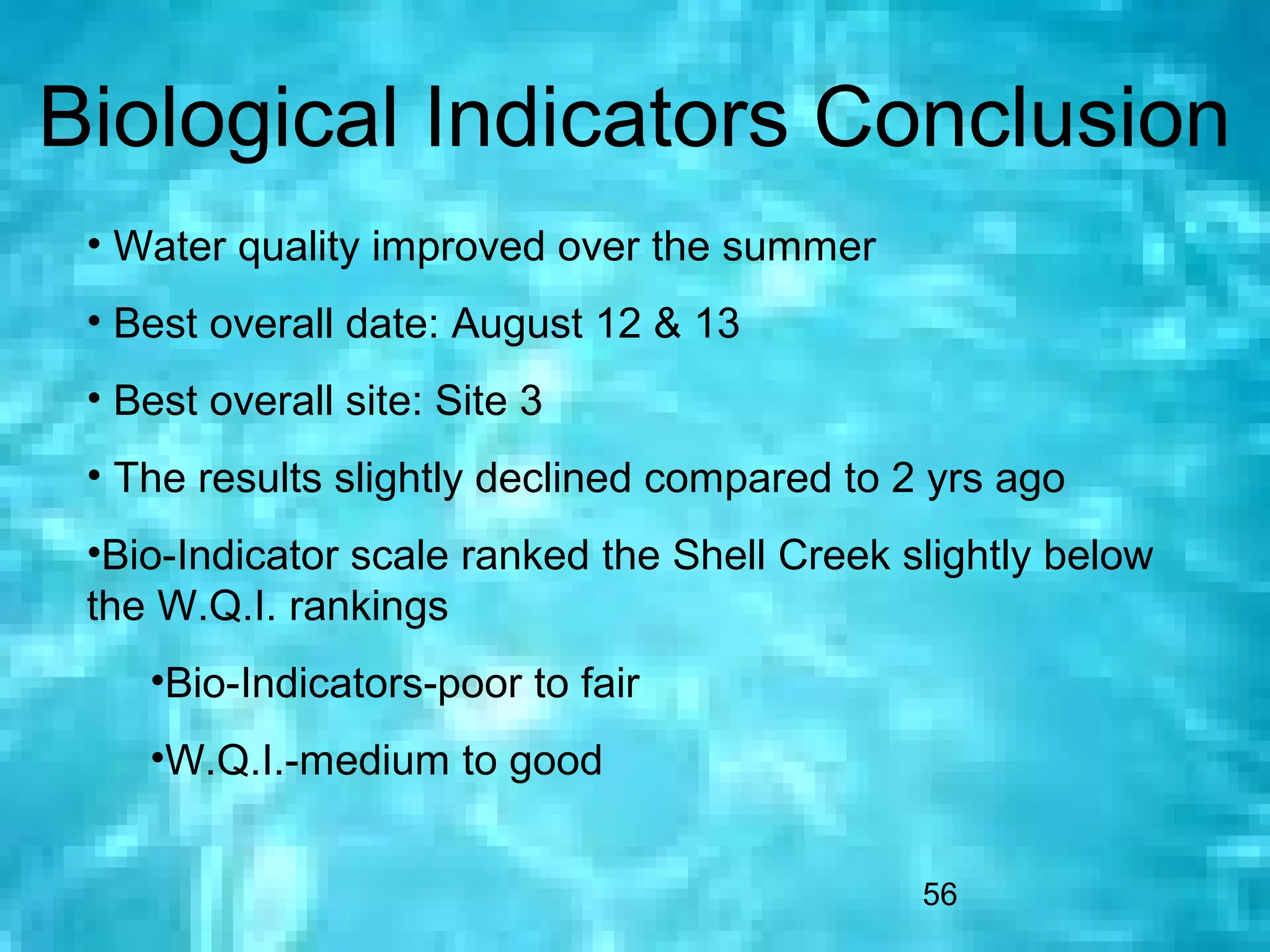 Biological Indicators Conclusion

• Water quality improved over the summer

• Best overall date: August 12 & 13

• Best overall site: Site 3

• The results slightly declined compared to 2 yrs ago

•Bio-Indicator scale ranked the Shell Creek slightly below the W.Q.I. rankings

•Bio-Indicators-poor to fair

•W.Q.I.-medium to good

56